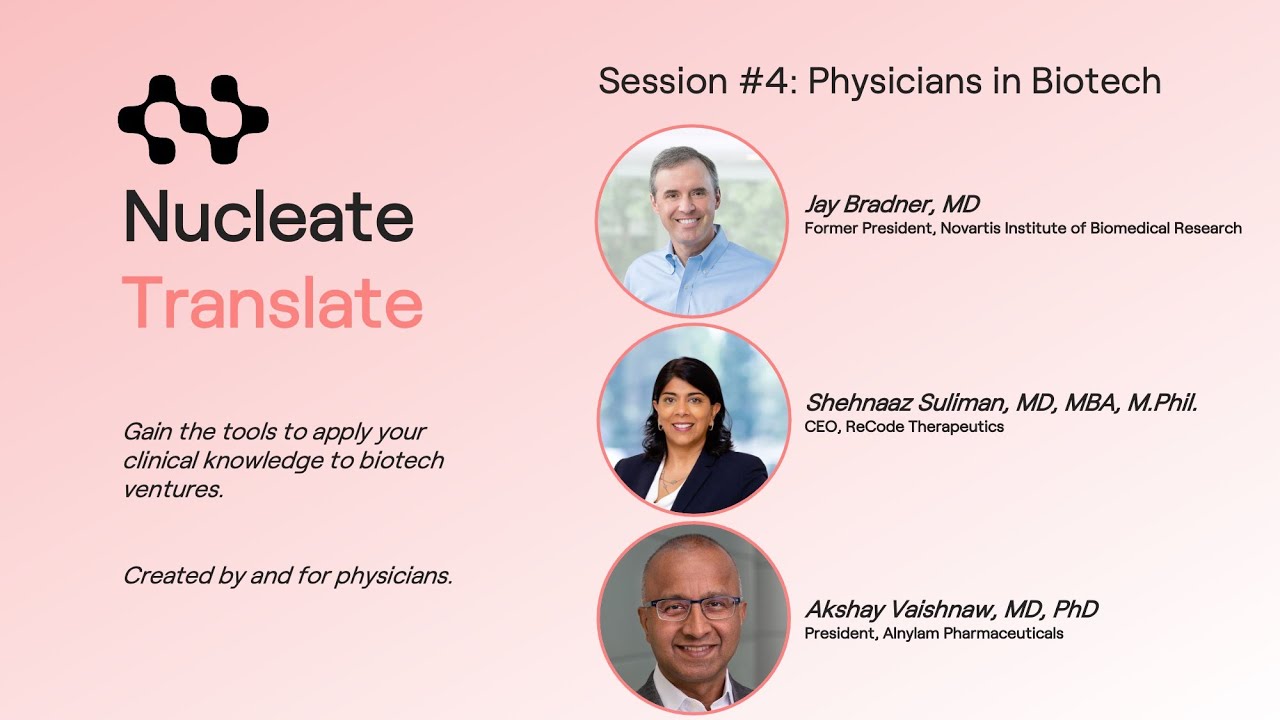 Nucleate
Translate

Gain the tools to apply your clinical knowledge to biotech ventures.

Created by and for physicians.

Session #4: Physicians in Biotech

Jay Bradner, MD
Former President, Novartis Institute of Biomedical Research

Shehnaaz Suliman, MD, MBA, M.Phil.
CEO, ReCode Therapeutics

Akshay Vaishnaw, MD, PhD
President, Alnylam Pharmaceuticals